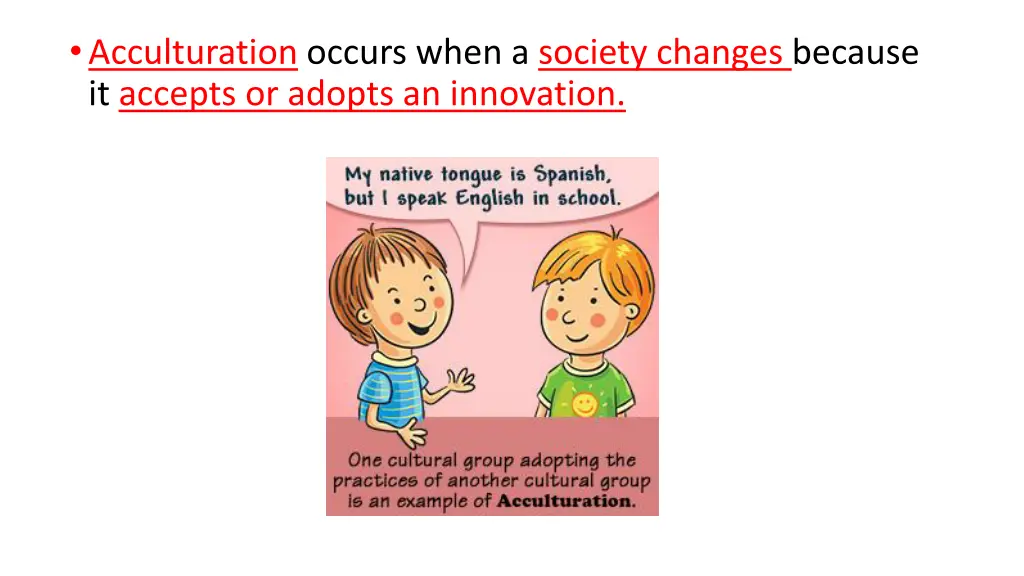 • Acculturation occurs when a society changes because it accepts or adopts an innovation.

My native tongue is Spanish, but I speak English in school.

One cultural group adopting the practices of another cultural group is an example of Acculturation.